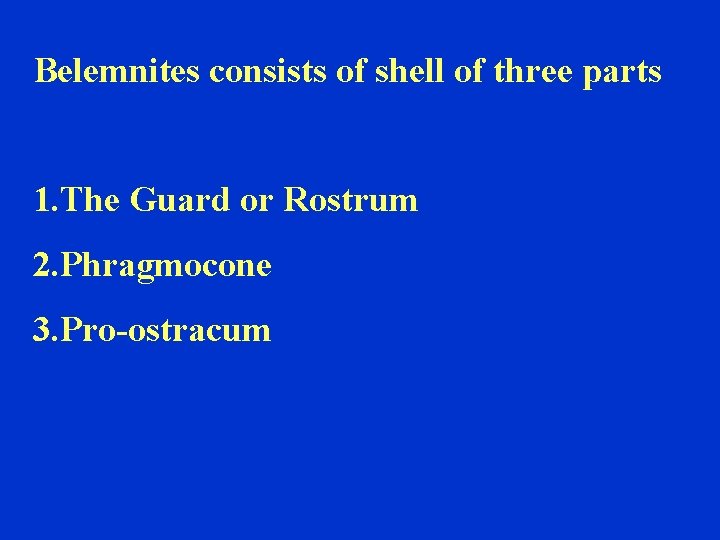 Belemnites consists of shell of three parts

1.The Guard or Rostrum

2.Phragmocone

3.Pro-ostracum